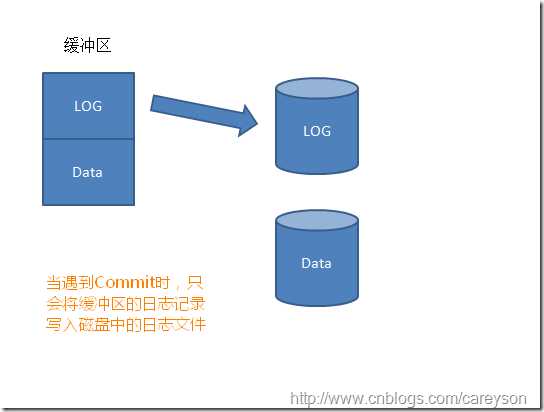 缓冲区

LOG

Data

LOG

Data

当遇到Commit时，只会将缓冲区的日志记录写入磁盘中的日志文件

http://www.cnblogs.com/careyson